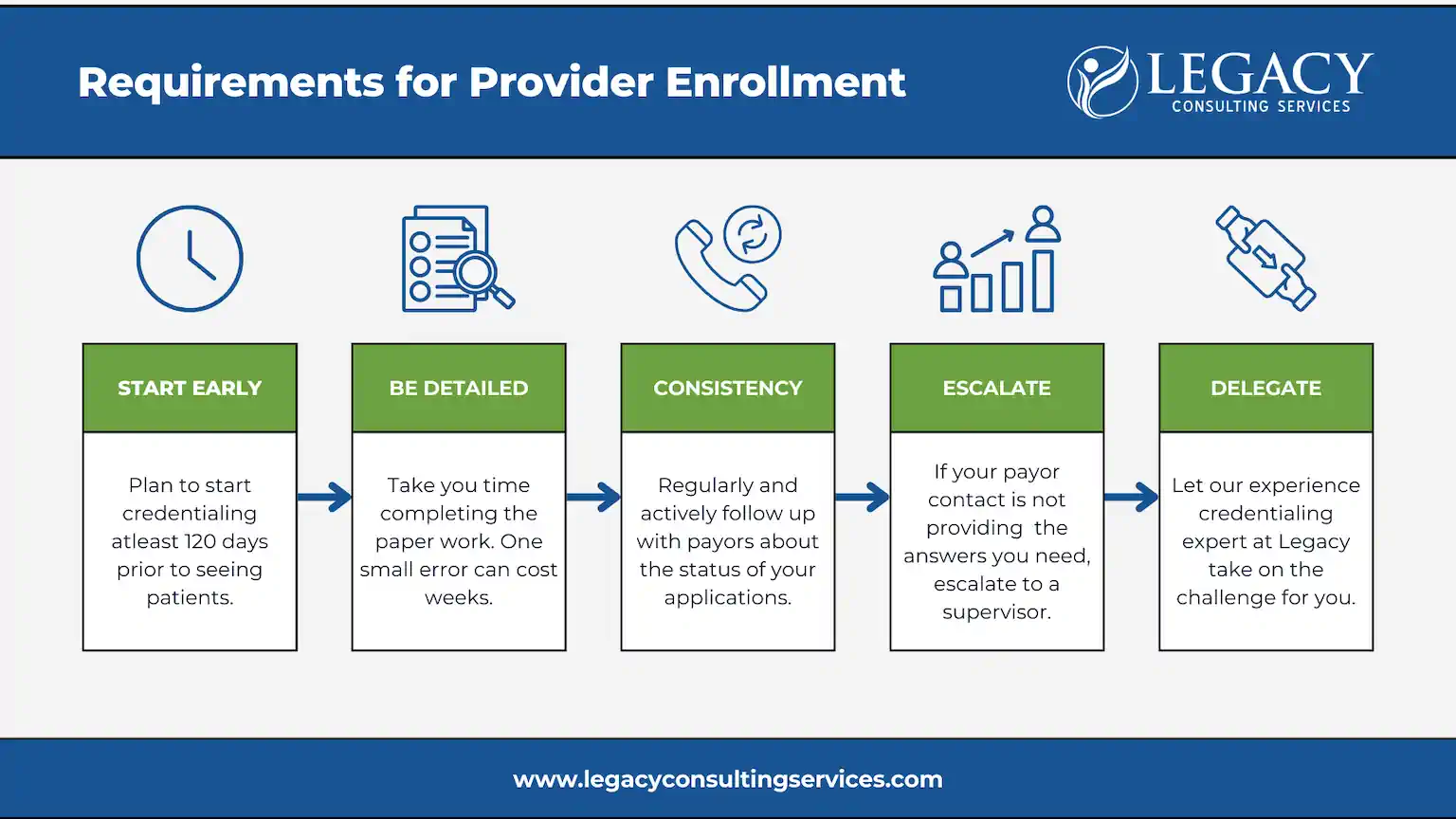 Requirements for Provider Enrollment

LEGACY
CONSULTING SERVICES

START EARLY

Plan to start credentialing atleast 120 days prior to seeing patients.

BE DETAILED

Take you time completing the paper work. One small error can cost weeks.

CONSISTENCY

Regularly and actively follow up with payors about the status of your applications.

ESCALATE

If your payor contact is not providing the answers you need, escalate to a supervisor.

DELEGATE

Let our experience credentialing expert at Legacy take on the challenge for you.

www.legacyconsultingservices.com